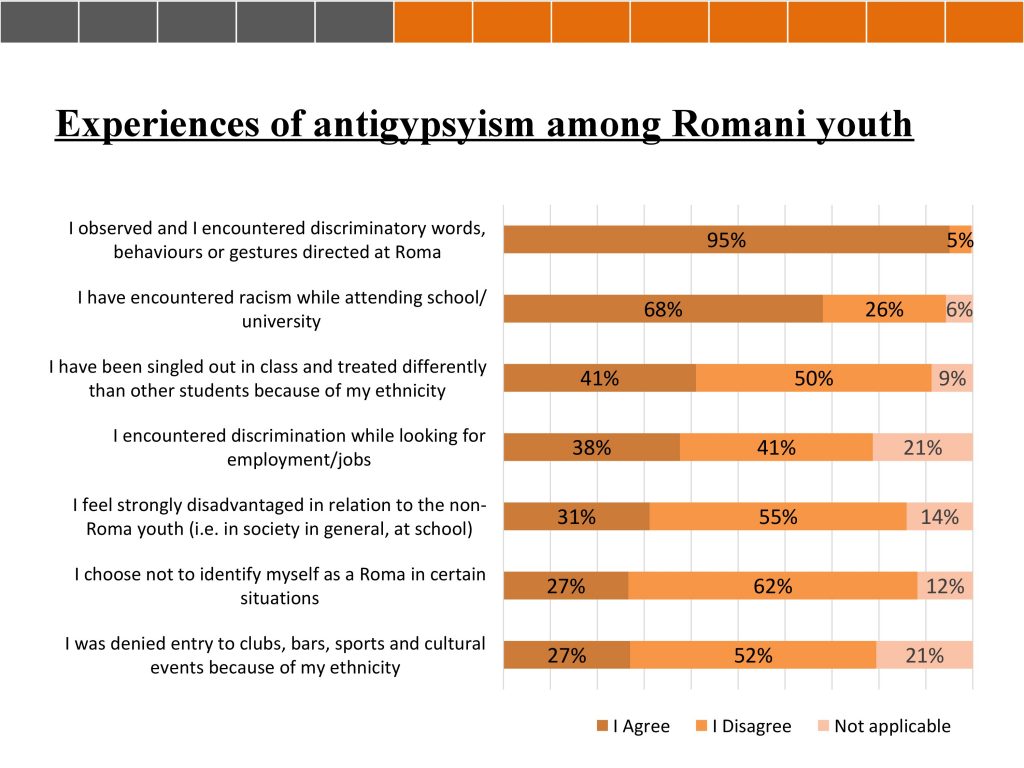 Experiences of antigypsyism among Romani youth

I observed and I encountered discriminatory words, behaviours or gestures directed at Roma
95% 5%

I have encountered racism while attending school/ university
68% 26% 6%

I have been singled out in class and treated differently than other students because of my ethnicity
41% 50% 9%

I encountered discrimination while looking for employment/jobs
38% 41% 21%

I feel strongly disadvantaged in relation to the non-Roma youth (i.e. in society in general, at school)
31% 55% 14%

I choose not to identify myself as a Roma in certain situations
27% 62% 12%

I was denied entry to clubs, bars, sports and cultural events because of my ethnicity
27% 52% 21%

I Agree I Disagree Not applicable